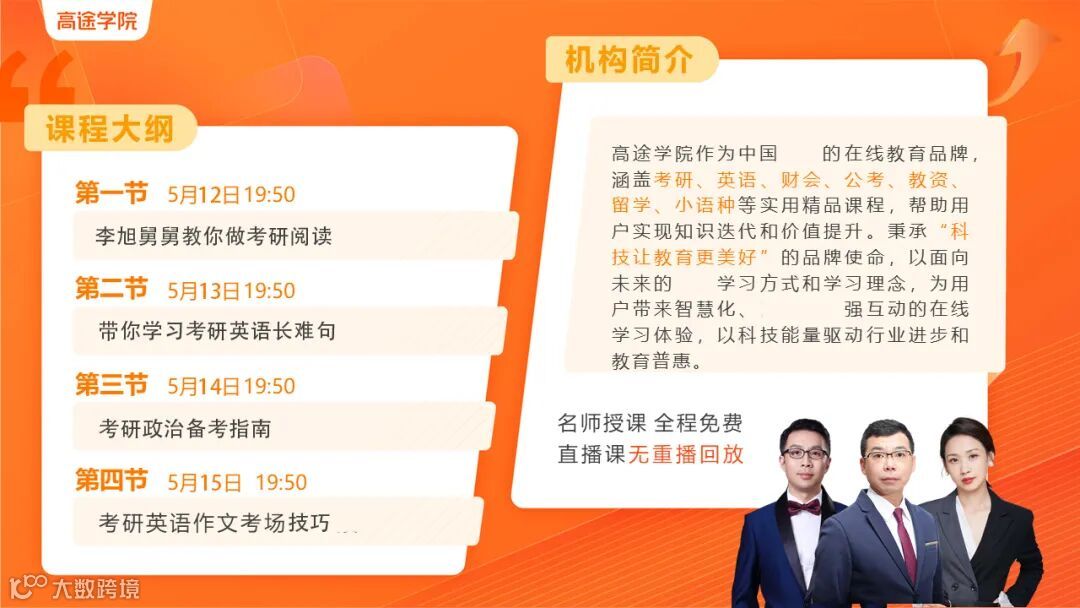 高途学院

课程大纲

第一节 5月12日19:50
李旭舅舅教你做考研阅读

第二节 5月13日19:50
带你学习考研英语长难句

第三节 5月14日19:50
考研政治备考指南

第四节 5月15日 19:50
考研英语作文考场技巧

机构简介

高途学院作为中国 的在线教育品牌，涵盖考研、英语、财会、公考、教资、留学、小语种等实用精品课程，帮助用户实现知识迭代和价值提升。秉承“科技让教育更美好”的品牌使命，以面向未来的 学习方式和学习理念，为用户带来智慧化、 强互动的在线学习体验，以科技能量驱动行业进步和教育普惠。

名师授课 全程免费
直播课无重播回放

大数跨境